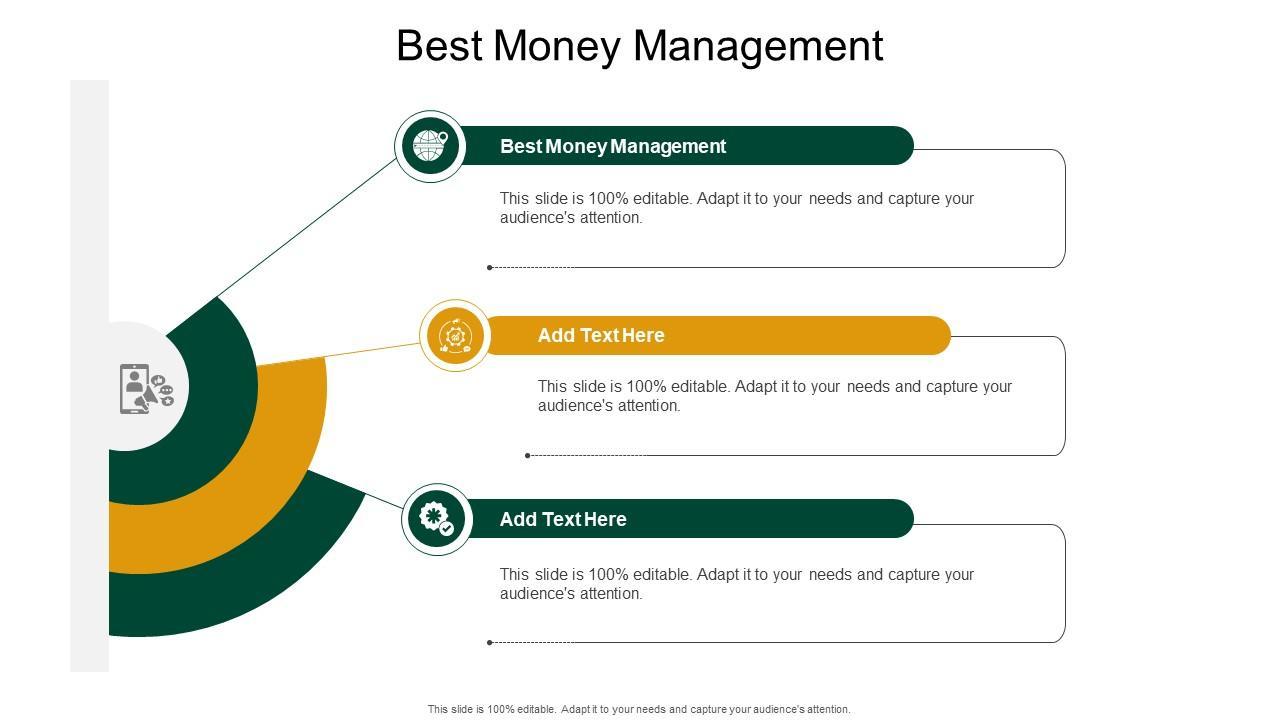 Best Money Management

Best Money Management

This slide is 100% editable. Adapt it to your needs and capture your audience's attention.

Add Text Here

This slide is 100% editable. Adapt it to your needs and capture your audience's attention.

Add Text Here

This slide is 100% editable. Adapt it to your needs and capture your audience's attention.

This slide is 100% editable. Adapt it to your needs and capture your audience's attention.